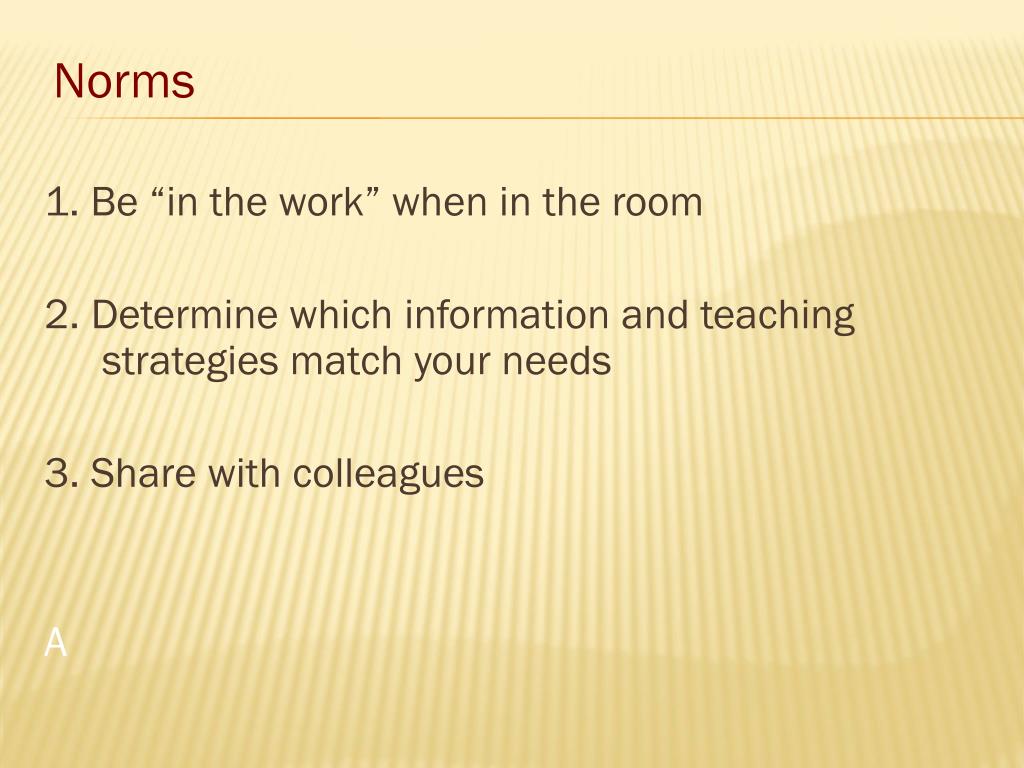 Norms

1. Be “in the work” when in the room

2. Determine which information and teaching strategies match your needs

3. Share with colleagues

A